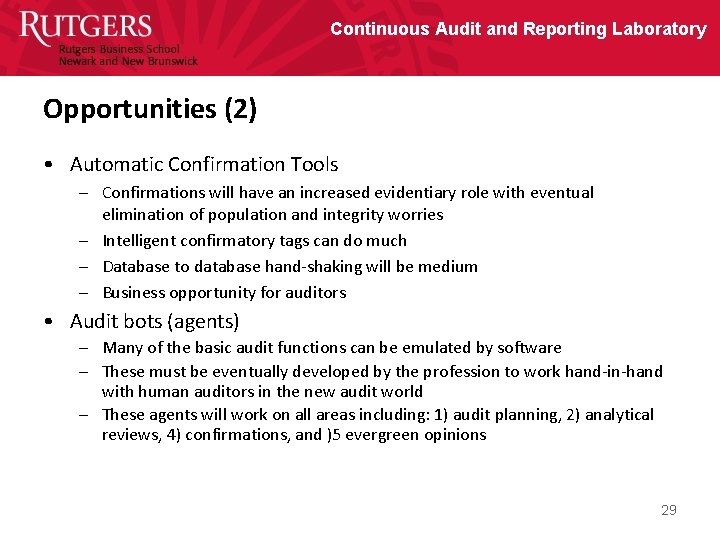 RUTGERS
Rutgers Business School
Newark and New Brunswick

Continuous Audit and Reporting Laboratory

Opportunities (2)

• Automatic Confirmation Tools
– Confirmations will have an increased evidentiary role with eventual elimination of population and integrity worries
– Intelligent confirmatory tags can do much
– Database to database hand-shaking will be medium
– Business opportunity for auditors

• Audit bots (agents)
– Many of the basic audit functions can be emulated by software
– These must be eventually developed by the profession to work hand-in-hand with human auditors in the new audit world
– These agents will work on all areas including: 1) audit planning, 2) analytical reviews, 4) confirmations, and )5 evergreen opinions

29